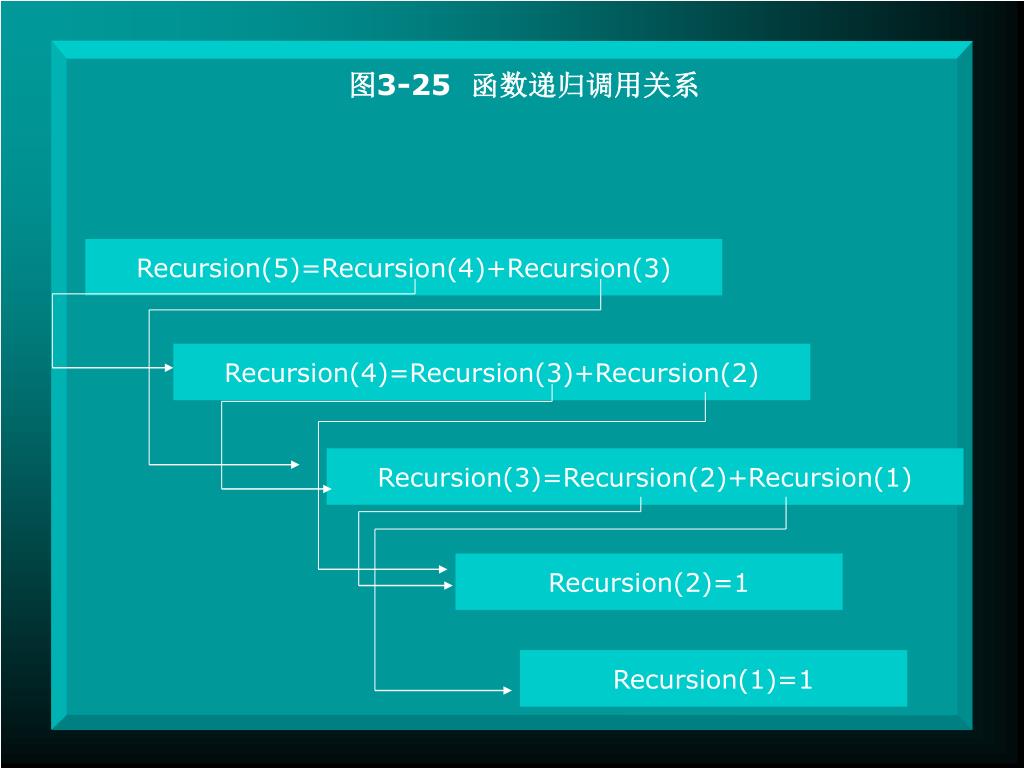 图3-25 函数递归调用关系

Recursion(5)=Recursion(4)+Recursion(3)

Recursion(4)=Recursion(3)+Recursion(2)

Recursion(3)=Recursion(2)+Recursion(1)

Recursion(2)=1

Recursion(1)=1